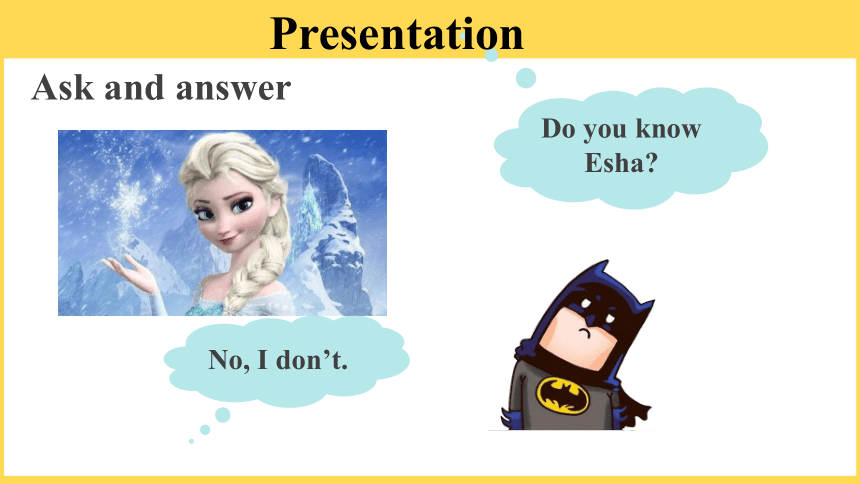 Presentation

Ask and answer

Do you know Esha?

No, I don’t.